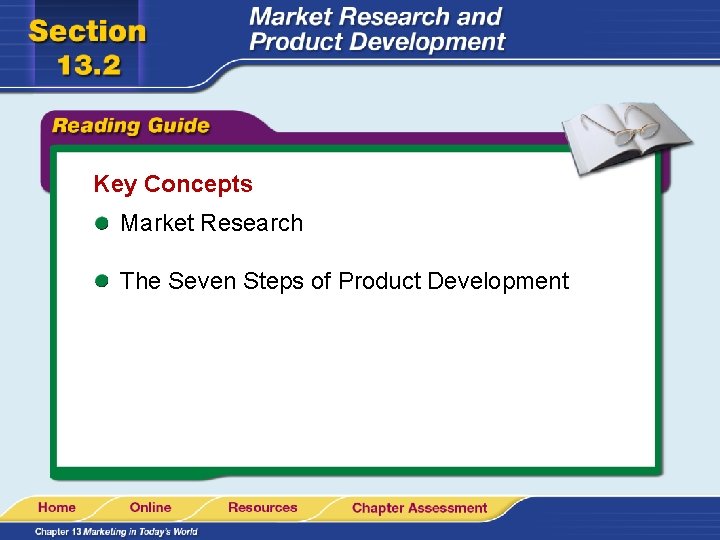 Section 13.2

Market Research and Product Development

Reading Guide

Key Concepts

Market Research

The Seven Steps of Product Development

Home Online Resources Chapter Assessment

Chapter 13 Marketing in Today's World